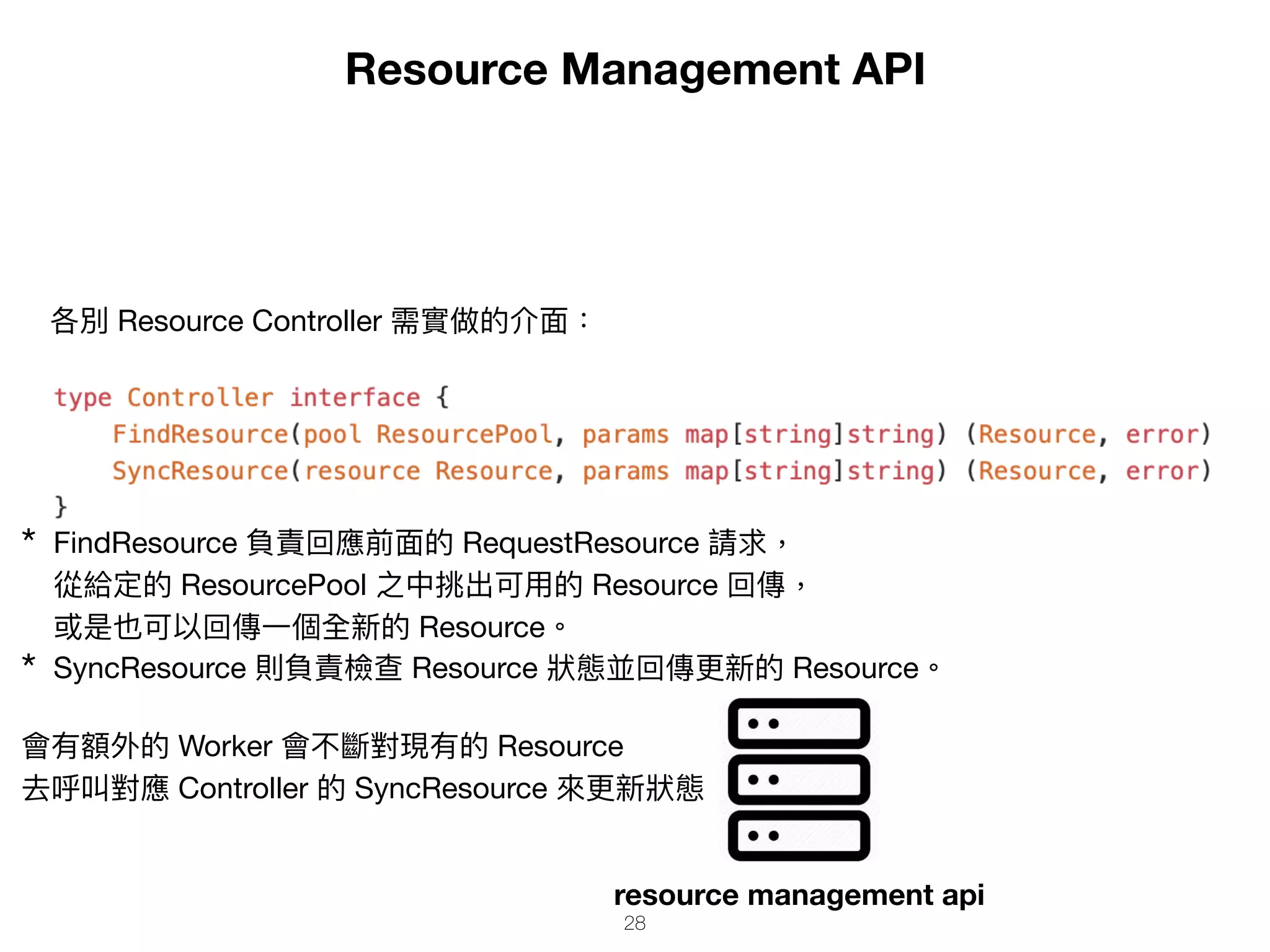 Resource Management API

各別 Resource Controller 需實做的介面：

type Controller interface {
    FindResource(pool ResourcePool, params map[string]string) (Resource, error)
    SyncResource(resource Resource, params map[string]string) (Resource, error)
}

* FindResource 負責回應前面的 RequestResource 請求，從給定的 ResourcePool 之中挑出可用的 Resource 回傳，或是也可以回傳一個全新的 Resource。
* SyncResource 則負責檢查 Resource 狀態並回傳更新的 Resource。

會有額外的 Worker 會不斷對現有的 Resource 去呼叫對應 Controller 的 SyncResource 來更新狀態

resource management api

28